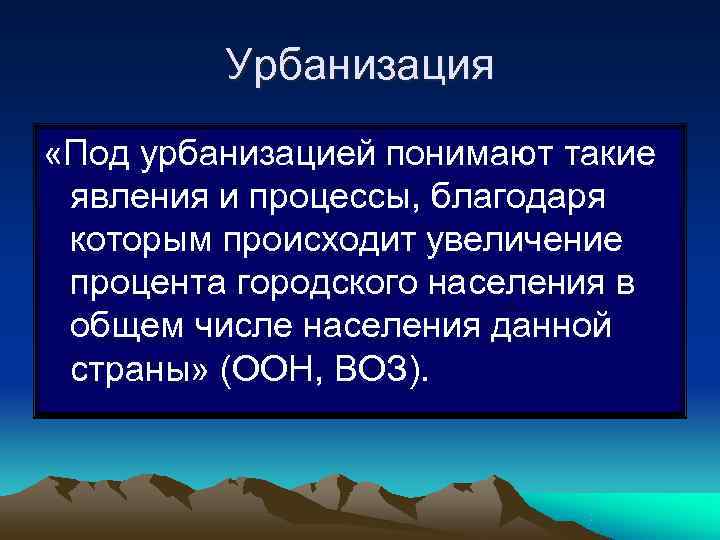 Урбанизация

«Под урбанизацией понимают такие явления и процессы, благодаря которым происходит увеличение процента городского населения в общем числе населения данной страны» (ООН, ВОЗ).